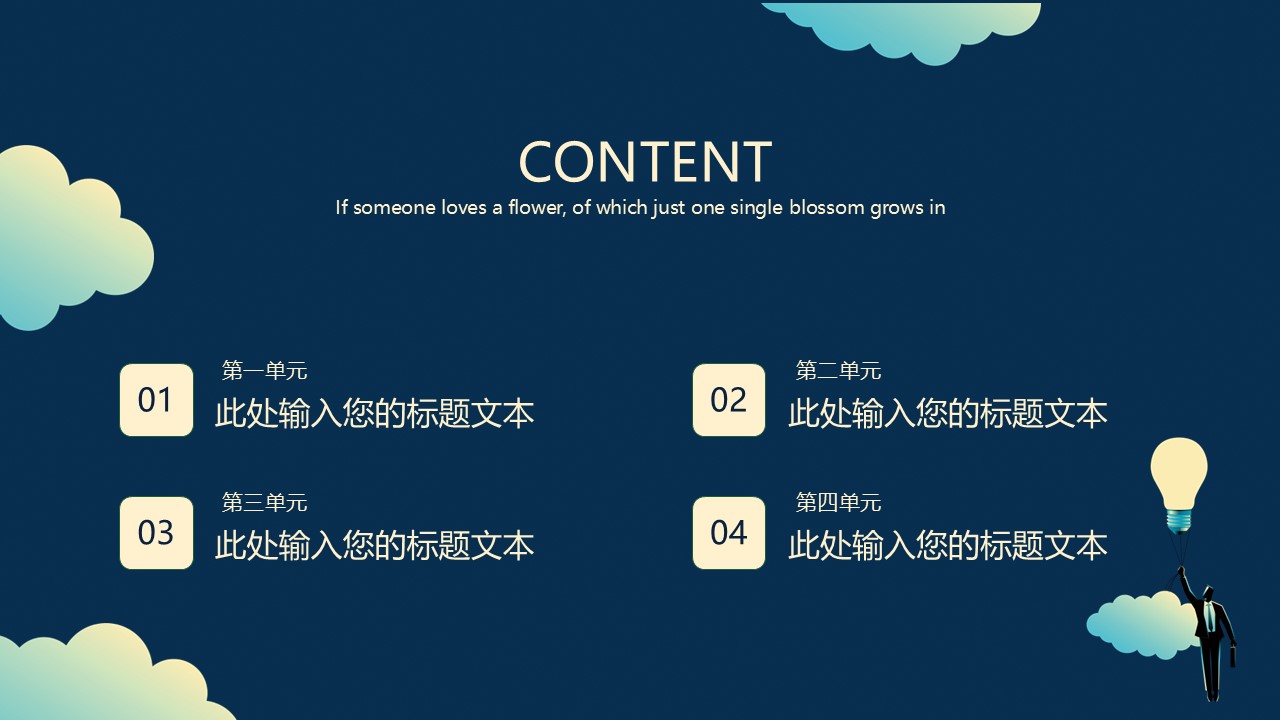 CONTENT
If someone loves a flower, of which just one single blossom grows in

01
第一单元
此处输入您的标题文本

02
第二单元
此处输入您的标题文本

03
第三单元
此处输入您的标题文本

04
第四单元
此处输入您的标题文本